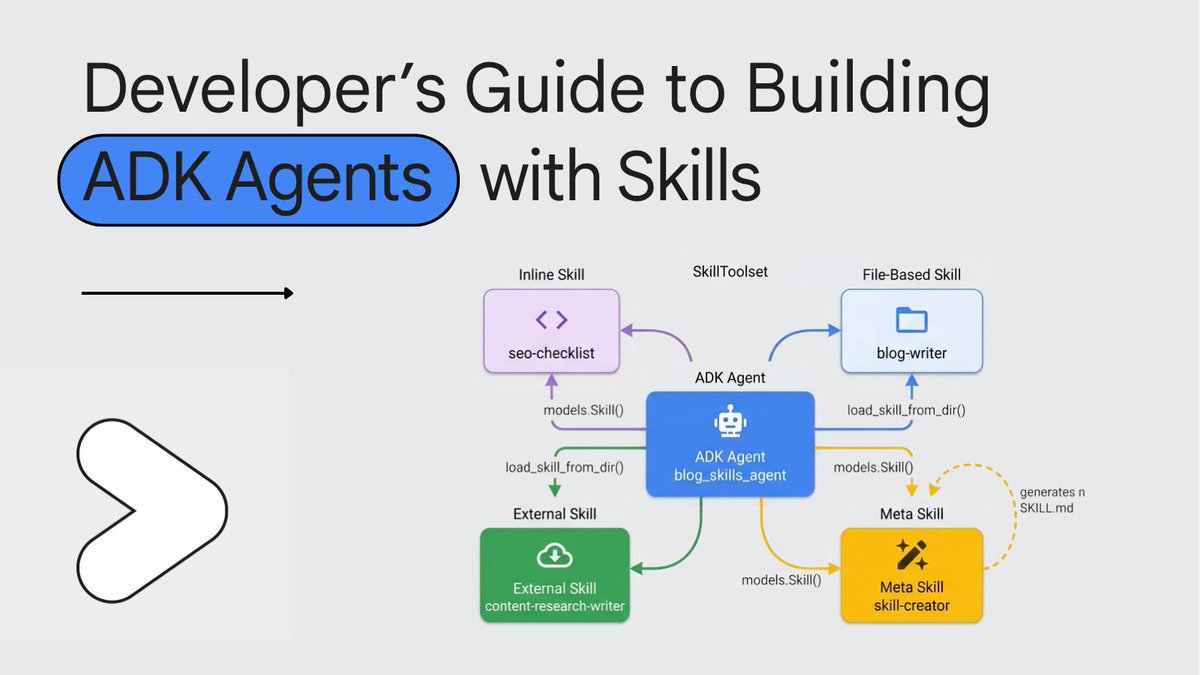 Developer's Guide to Building ADK Agents with Skills

Inline Skill

SkillToolset

File-Based Skill

seo-checklist

blog-writer

ADK Agent

models.Skill()

load_skill_from_dir()

ADK Agent
blog_skills_agent

load_skill_from_dir()

models.Skill()

generates n
SKILL.md

External Skill

Meta Skill

External Skill
content-research-writer

models.Skill()

Meta Skill
skill-creator